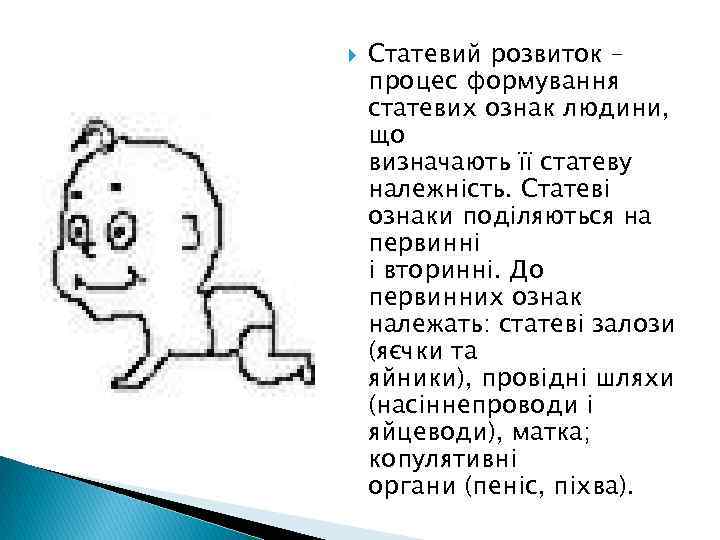 Статевий розвиток – процес формування статевих ознак людини, що визначають її статеву належність. Статеві ознаки поділяються на первинні і вторинні. До первинних ознак належать: статеві залози (яєчки та яйники), провідні шляхи (насіннепроводи і яйцеводи), матка; копулятивні органи (пеніс, піхва).